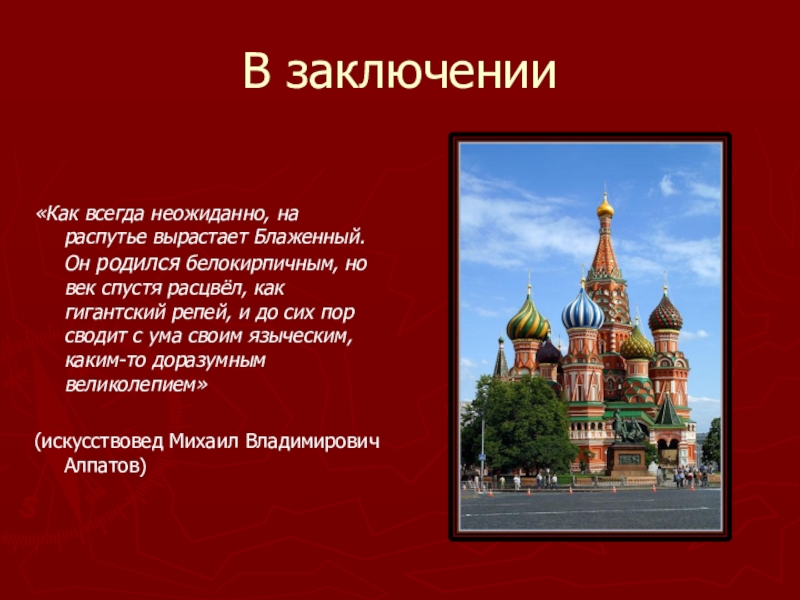 В заключении

«Как всегда неожиданно, на распутье вырастает Блаженный. Он родился белокирпичным, но век спустя расцвёл, как гигантский репей, и до сих пор сводит с ума своим языческим, каким-то доразумным великолепием»

(искусствовед Михаил Владимирович Алпатов)